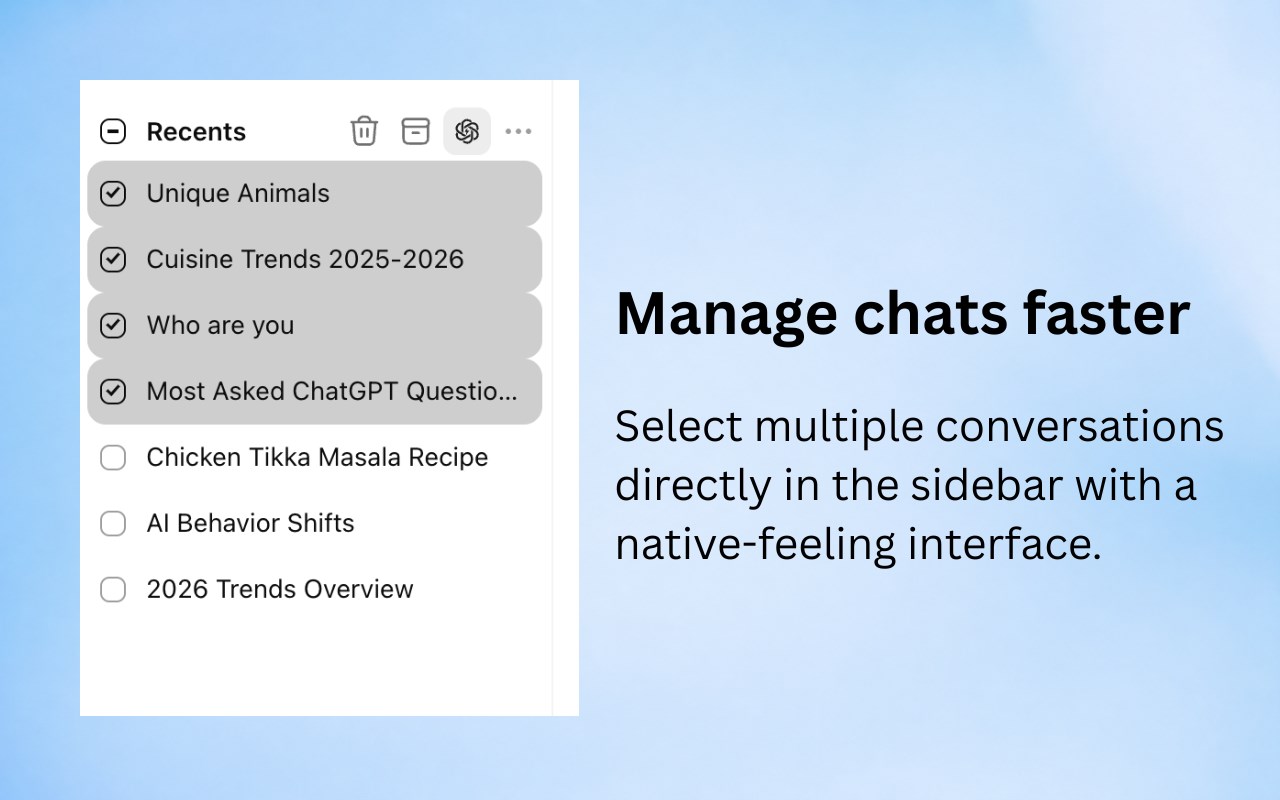 Recents

Unique Animals

Cuisine Trends 2025-2026

Who are you

Most Asked ChatGPT Questio...

Chicken Tikka Masala Recipe

AI Behavior Shifts

2026 Trends Overview

Manage chats faster

Select multiple conversations directly in the sidebar with a native-feeling interface.